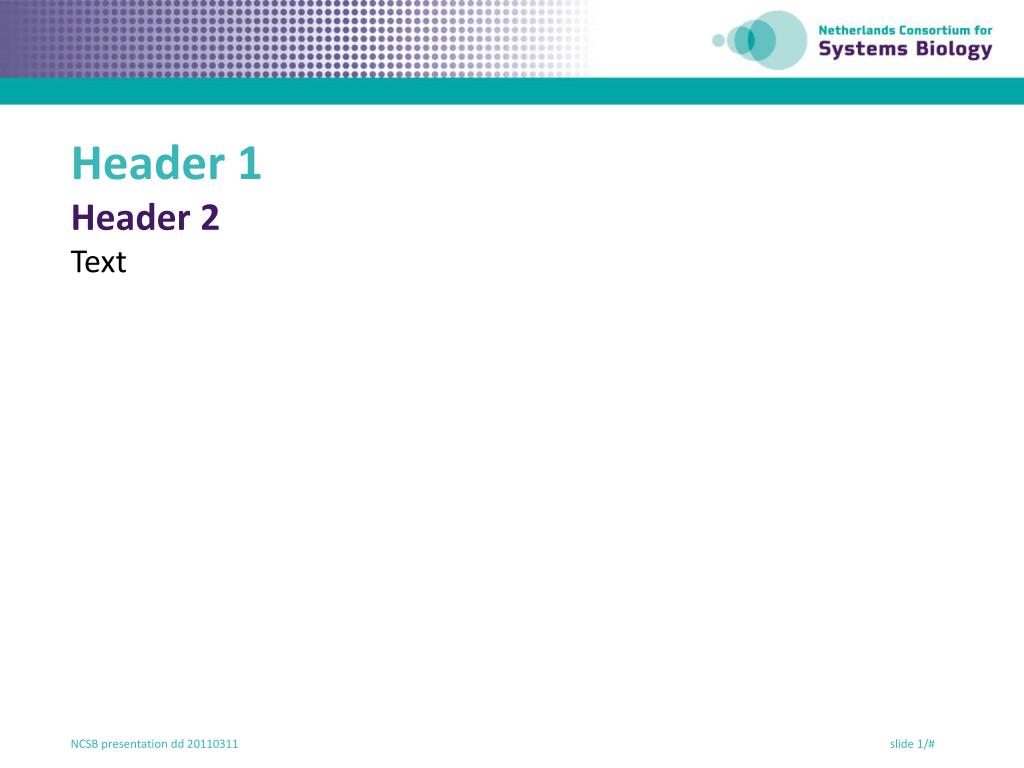 Netherlands Consortium for
Systems Biology

Header 1

Header 2

Text

NCSB presentation dd 20110311

slide 1/#